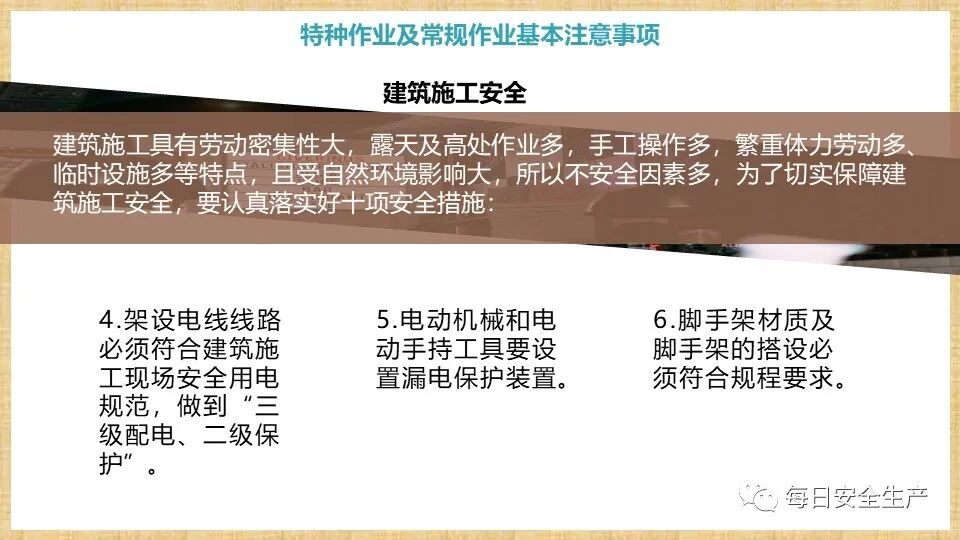 特种作业及常规作业基本注意事项

建筑施工安全

建筑施工具有劳动密集性大，露天及高处作业多，手工操作多，繁重体力劳动多、临时设施多等特点，且受自然环境影响大，所以不安全因素多，为了切实保障建筑施工安全，要认真落实好十项安全措施：

4.架设电线线路必须符合建筑施工现场安全用电规范，做到“三级配电、二级保护”。

5.电动机械和电动手持工具要设置漏电保护装置。

6.脚手架材质及脚手架的搭设必须符合规程要求。

每日安全生产